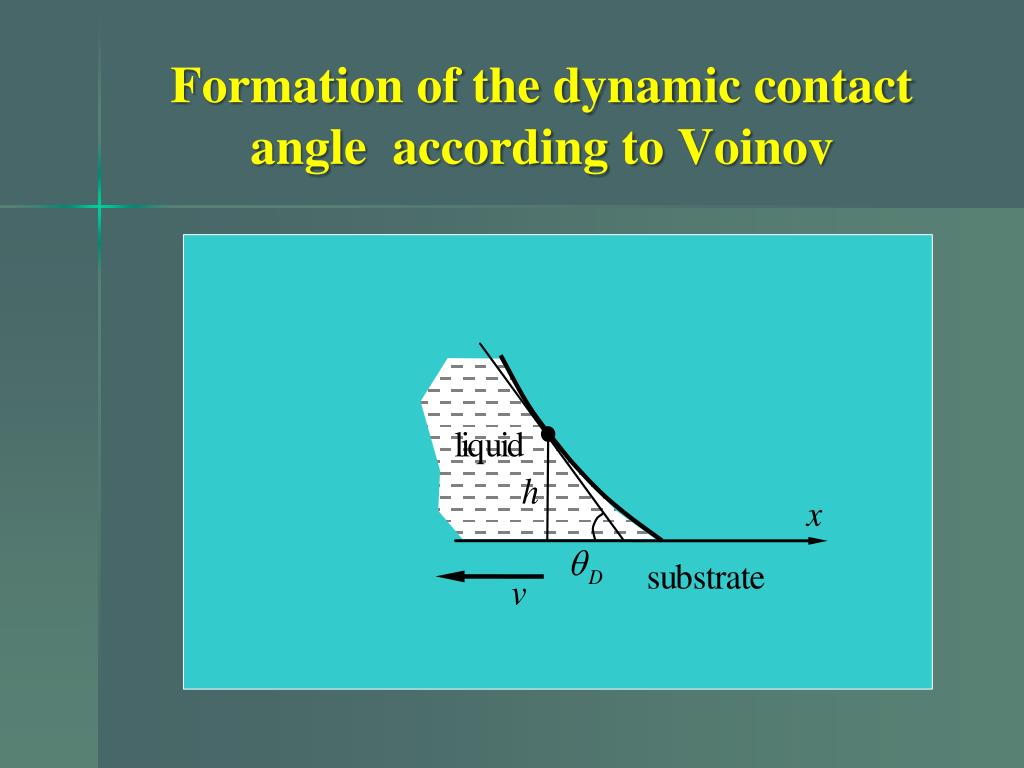 Formation of the dynamic contact angle according to Voinov

liquid
$h$
$x$
$\theta_D$
substrate
$v$